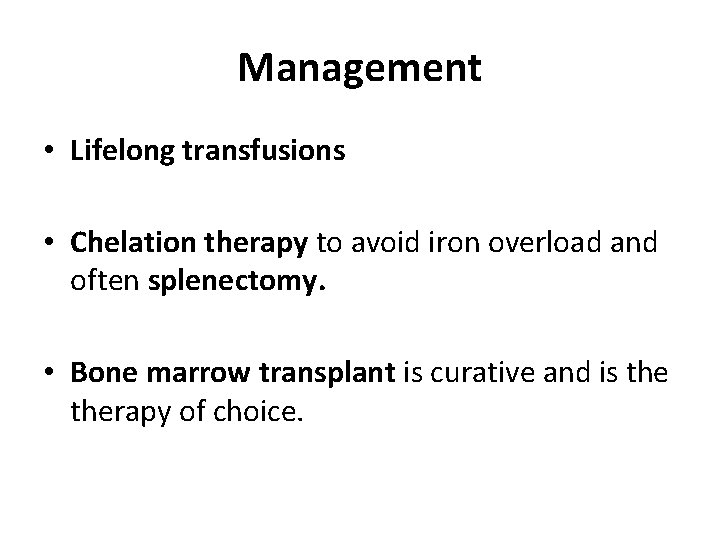 Management

• Lifelong transfusions

• Chelation therapy to avoid iron overload and often splenectomy.

• Bone marrow transplant is curative and is the therapy of choice.